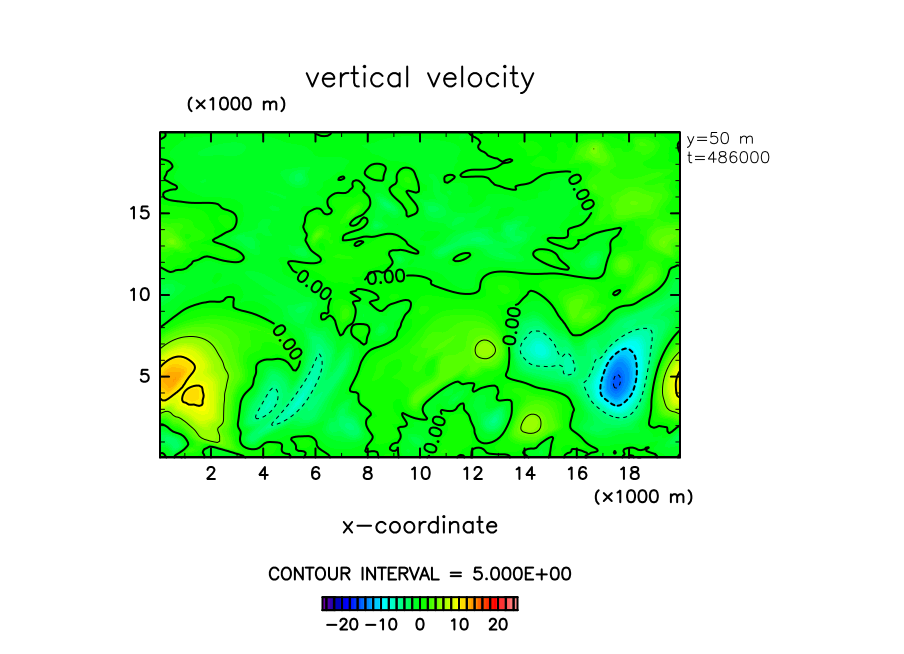 vertical velocity

(×1000 m)

y=50 m
t=486000

15
10
5

0.00
0.00
0.00
0.00
0.00
0.00

2 4 6 8 10 12 14 16 18

(×1000 m)

x−coordinate

CONTOUR INTERVAL = 5.000E+00

−20 −10 0 10 20